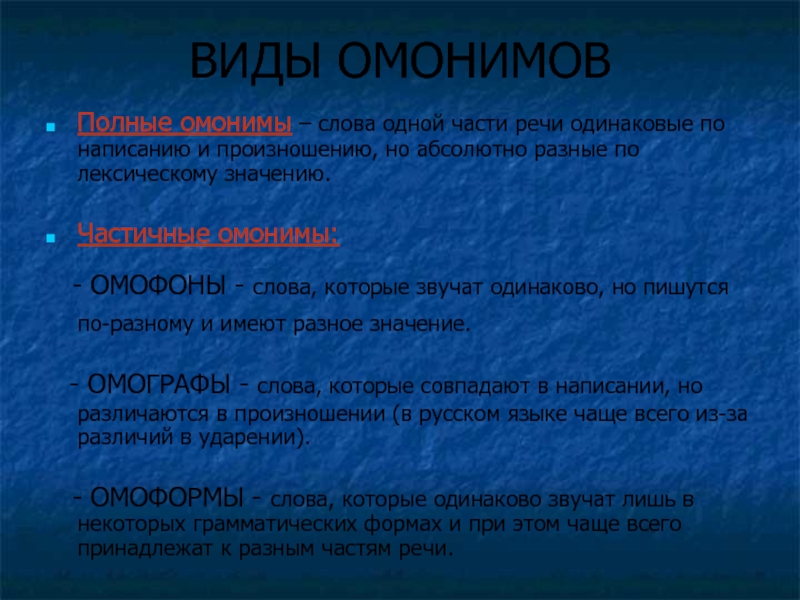 ВИДЫ ОМОНИМОВ

Полные омонимы – слова одной части речи одинаковые по написанию и произношению, но абсолютно разные по лексическому значению.

Частичные омонимы:

- ОМОФОНЫ - слова, которые звучат одинаково, но пишутся по-разному и имеют разное значение.

- ОМОГРАФЫ - слова, которые совпадают в написании, но различаются в произношении (в русском языке чаще всего из-за различий в ударении).

- ОМОФОРМЫ - слова, которые одинаково звучат лишь в некоторых грамматических формах и при этом чаще всего принадлежат к разным частям речи.